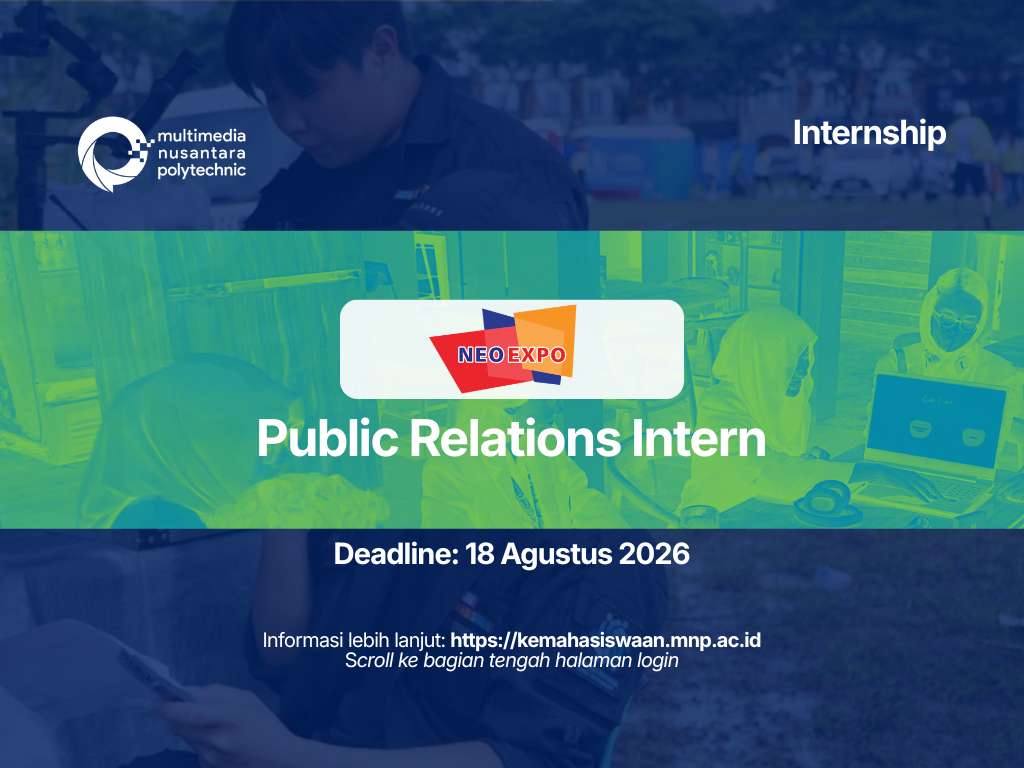 multimedia nusantara polytechnic

Internship

NEO EXPO

Public Relations Intern

Deadline: 18 Agustus 2026

Informasi lebih lanjut: https://kemahasiswaan.mnp.ac.id
Scroll ke bagian tengah halaman login